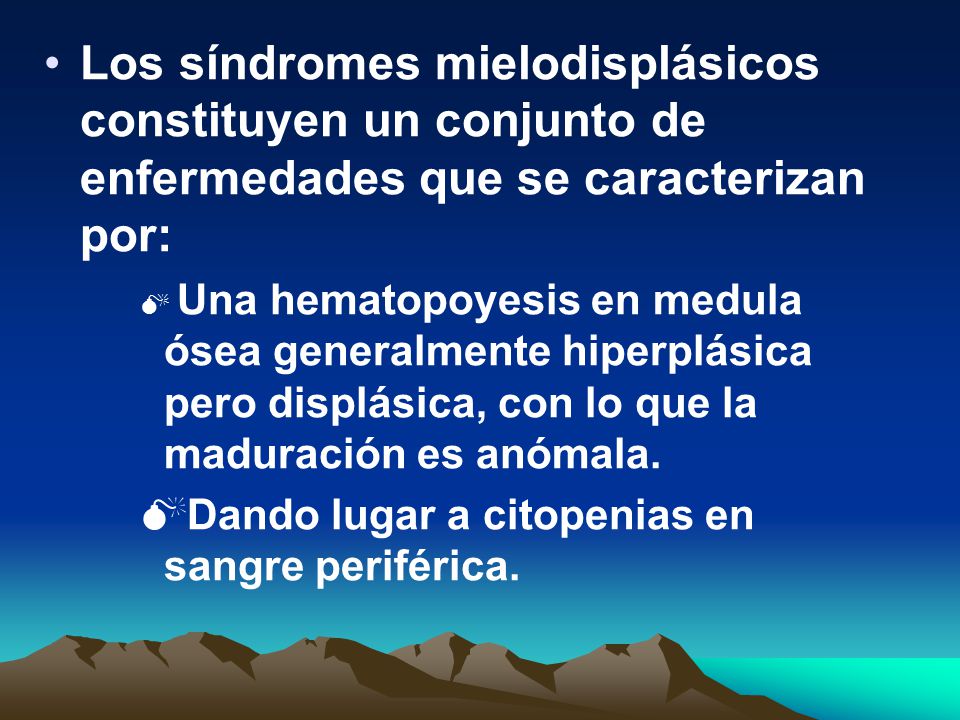 • Los síndromes mielodisplásicos constituyen un conjunto de enfermedades que se caracterizan por:

Una hematopoyesis en medula ósea generalmente hiperplásica pero displásica, con lo que la maduración es anómala.

Dando lugar a citopenias en sangre periférica.